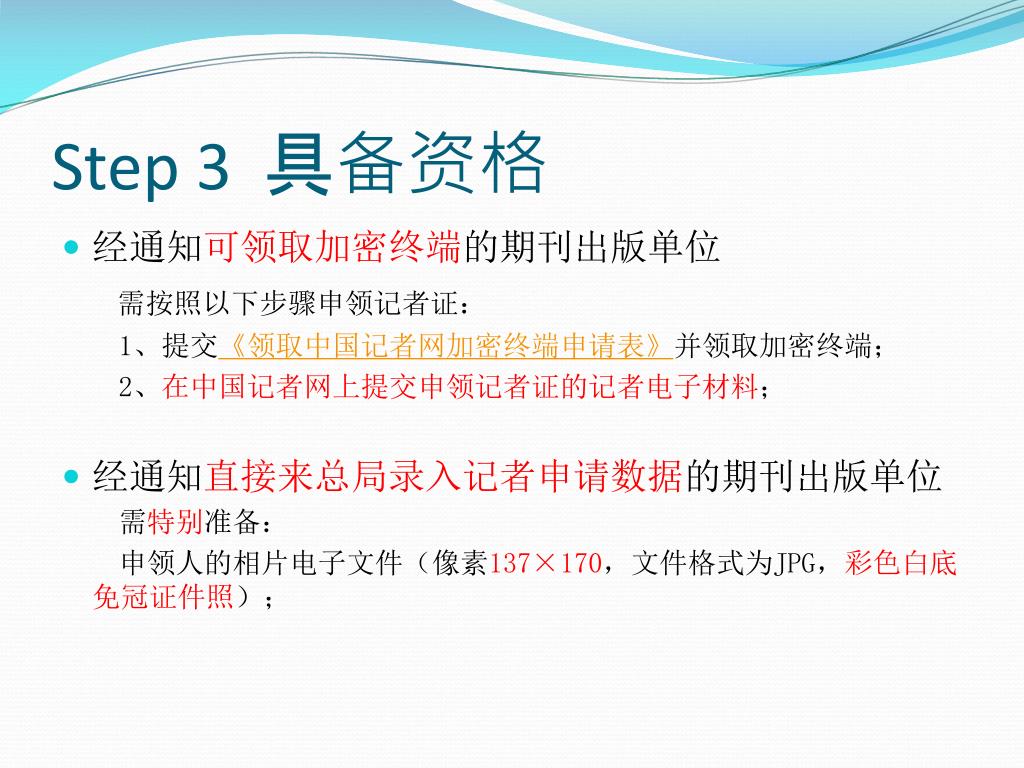 Step 3 具备资格

经通知可领取加密终端的期刊出版单位

需按照以下步骤申领记者证：

1、提交《领取中国记者网加密终端申请表》并领取加密终端；

2、在中国记者网上提交申领记者证的记者电子材料；

经通知直接来总局录入记者申请数据的期刊出版单位

需特别准备：

申领人的相片电子文件（像素137×170，文件格式为JPG，彩色白底免冠证件照）；